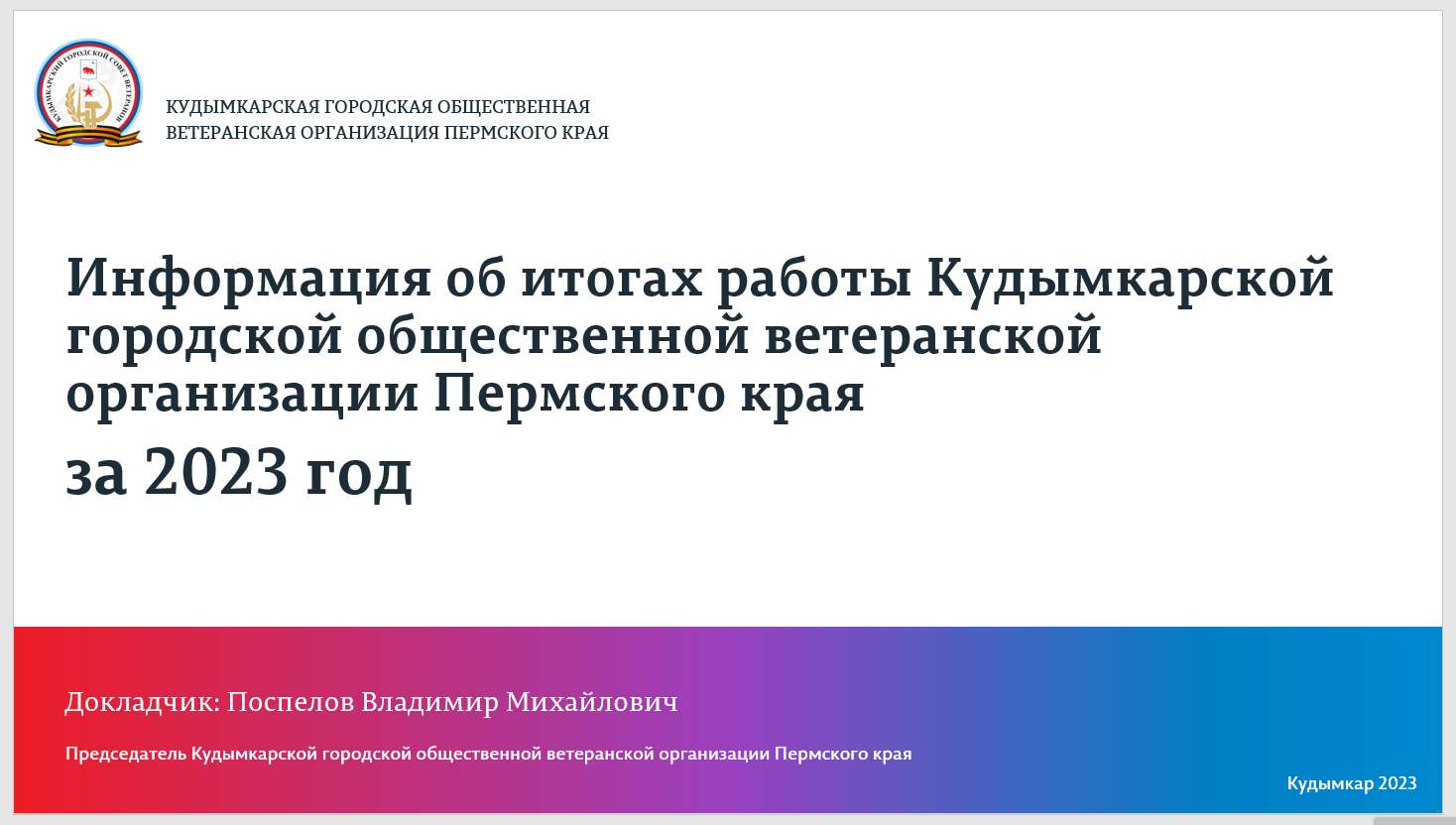 КУДЫМКАРСКИЙ ГОРОДСКОЙ СОВЕТ ВЕТЕРАНОВ

КУДЫМКАРСКАЯ ГОРОДСКАЯ ОБЩЕСТВЕННАЯ ВЕТЕРАНСКАЯ ОРГАНИЗАЦИЯ ПЕРМСКОГО КРАЯ

Информация об итогах работы Кудымкарской городской общественной ветеранской организации Пермского края

за 2023 год

Докладчик: Поспелов Владимир Михайлович

Председатель Кудымкарской городской общественной ветеранской организации Пермского края

Кудымкар 2023